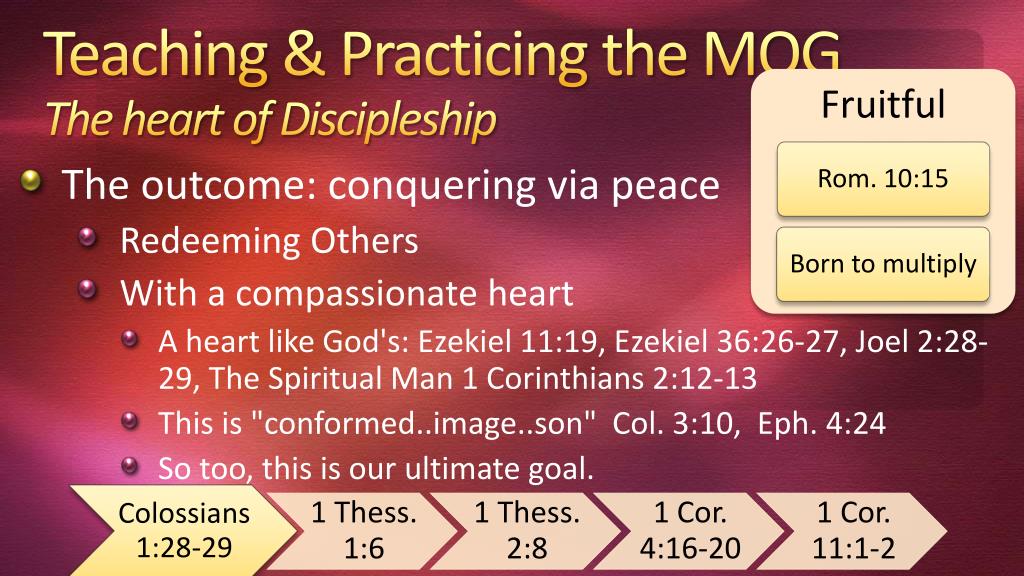 Teaching & Practicing the MOG
The heart of Discipleship

Fruitful

Rom. 10:15

Born to multiply

The outcome: conquering via peace
Redeeming Others
With a compassionate heart
A heart like God's: Ezekiel 11:19, Ezekiel 36:26-27, Joel 2:28-29, The Spiritual Man 1 Corinthians 2:12-13
This is "conformed..image..son" Col. 3:10, Eph. 4:24
So too, this is our ultimate goal.

Colossians 1:28-29

1 Thess. 1:6

1 Thess. 2:8

1 Cor. 4:16-20

1 Cor. 11:1-2